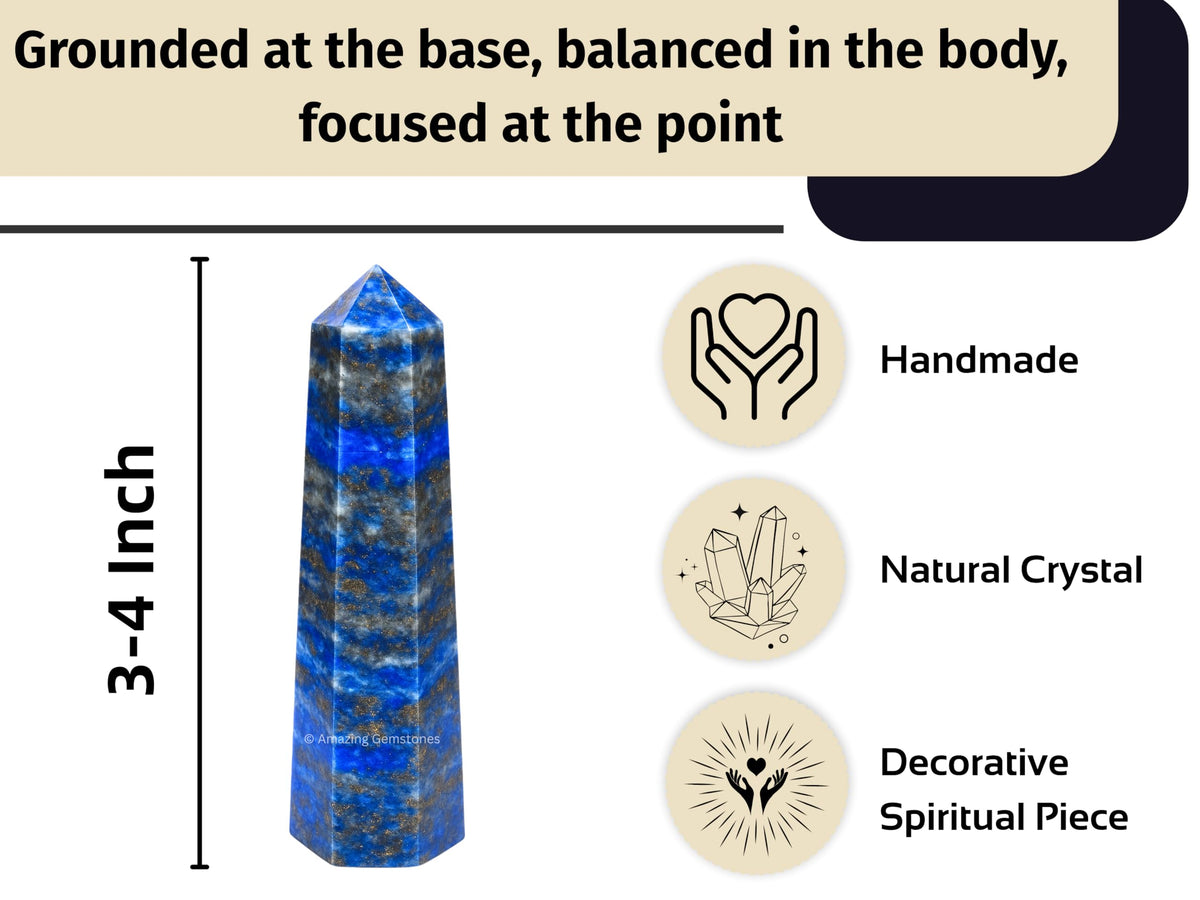 Grounded at the base, balanced in the body, focused at the point

3-4 Inch

© Amazing Gemstones

Handmade

Natural Crystal

Decorative Spiritual Piece